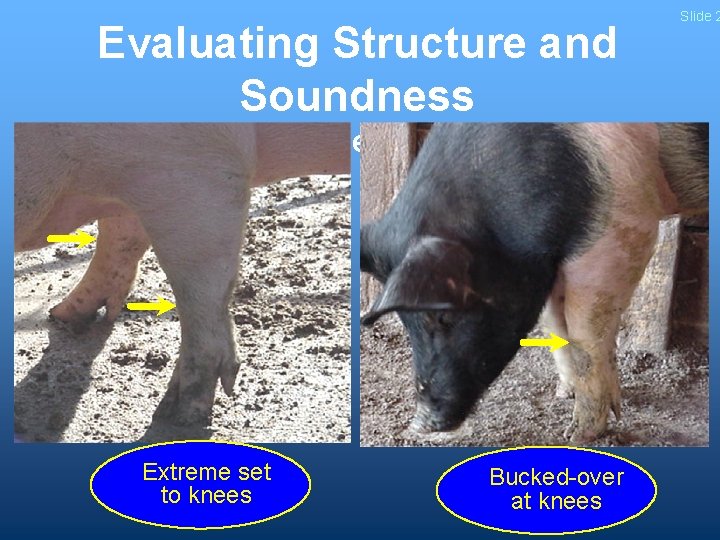 Slide 2

Evaluating Structure and Soundness

Extreme set to knees

Bucked-over at knees